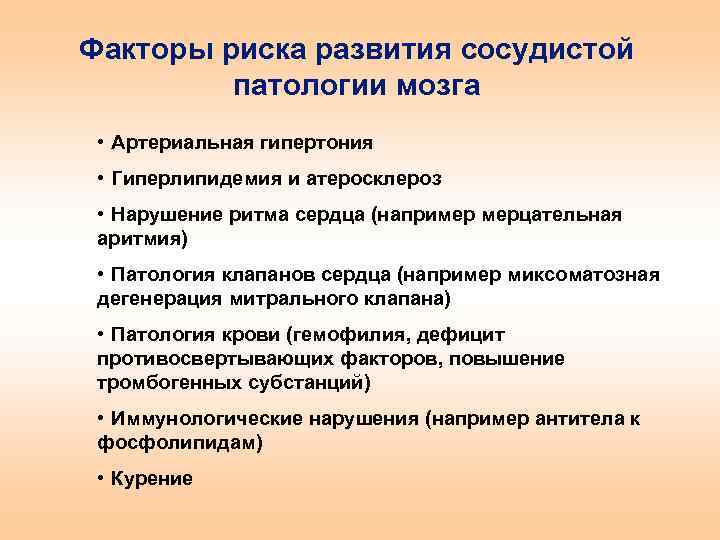 Факторы риска развития сосудистой патологии мозга

• Артериальная гипертония

• Гиперлипидемия и атеросклероз

• Нарушение ритма сердца (например мерцательная аритмия)

• Патология клапанов сердца (например миксоматозная дегенерация митрального клапана)

• Патология крови (гемофилия, дефицит противосвертывающих факторов, повышение тромбогенных субстанций)

• Иммунологические нарушения (например антитела к фосфолипидам)

• Курение